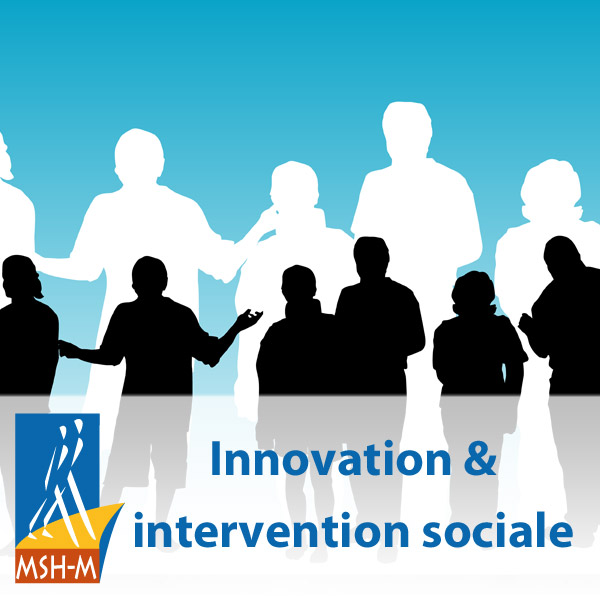 MSH-M

Innovation & intervention sociale